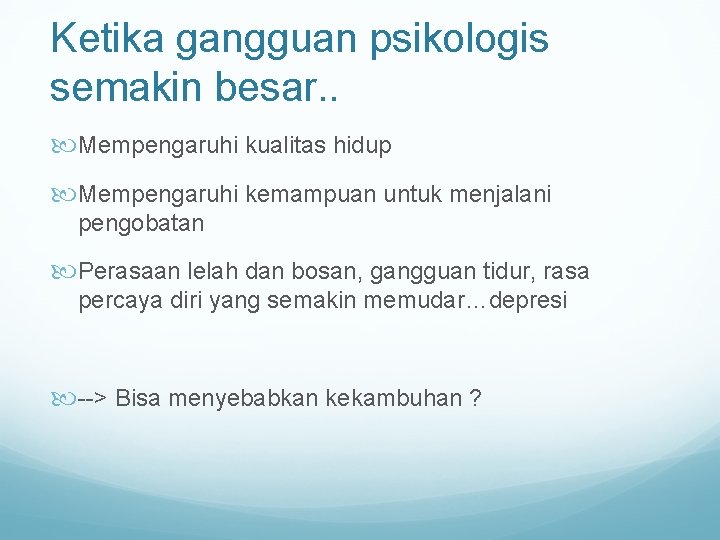 Ketika gangguan psikologis semakin besar..

Mempengaruhi kualitas hidup

Mempengaruhi kemampuan untuk menjalani pengobatan

Perasaan lelah dan bosan, gangguan tidur, rasa percaya diri yang semakin memudar…depresi

--> Bisa menyebabkan kekambuhan ?